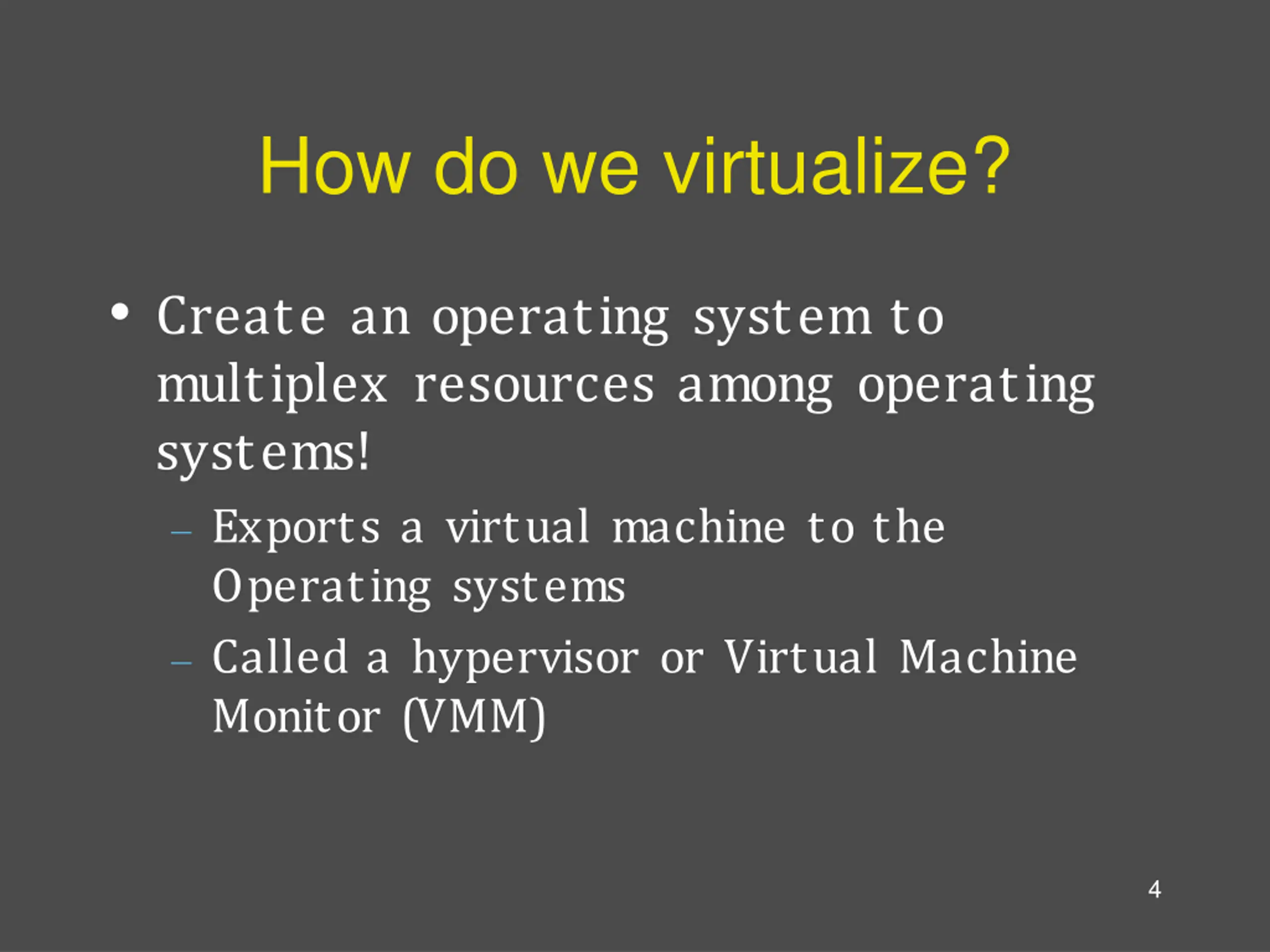 How do we virtualize?

• Create an operating system to multiplex resources among operating systems!

– Exports a virtual machine to the Operating systems

– Called a hypervisor or Virtual Machine Monitor (VMM)

4